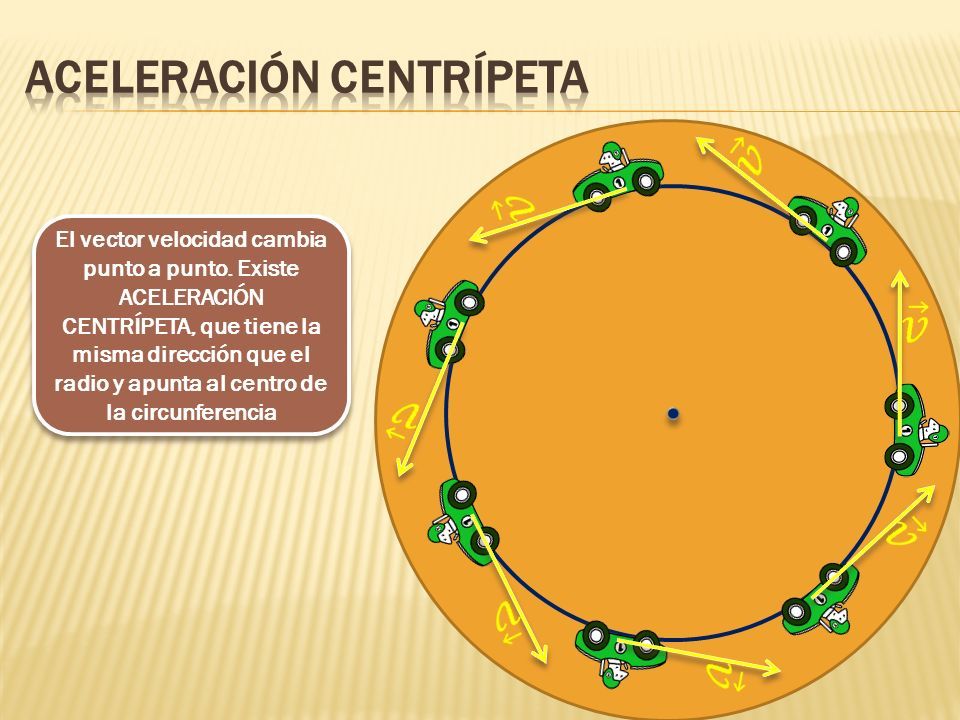 ACELERACIÓN CENTRÍPETA

El vector velocidad cambia punto a punto. Existe ACELERACIÓN CENTRÍPETA, que tiene la misma dirección que el radio y apunta al centro de la circunferencia

$\vec{v}$ $\vec{v}$ $\vec{v}$ $\vec{v}$ $\vec{v}$ $\vec{v}$ $\vec{v}$ $\vec{v}$